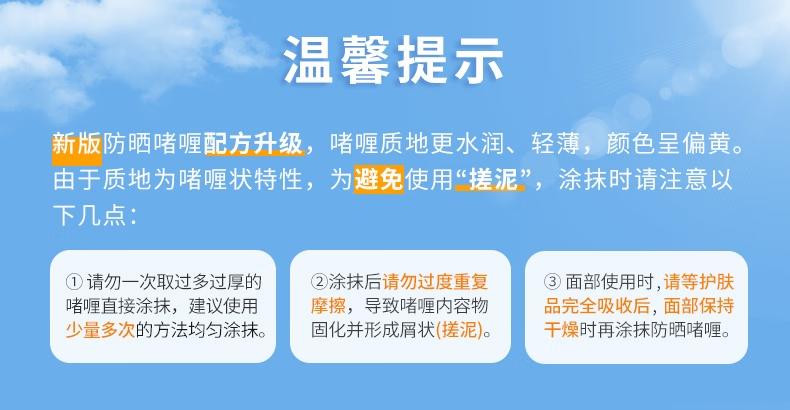 温馨提示

新版防晒啫喱配方升级，啫喱质地更水润、轻薄，颜色呈偏黄。由于质地为啫喱状特性，为避免使用“搓泥”，涂抹时请注意以下几点：

① 请勿一次取过多过厚的啫喱直接涂抹，建议使用少量多次的方法均匀涂抹。

②涂抹后请勿过度重复摩擦，导致啫喱内容物固化并形成屑状(搓泥)。

③ 面部使用时，请等护肤品完全吸收后，面部保持干燥时再涂抹防晒啫喱。